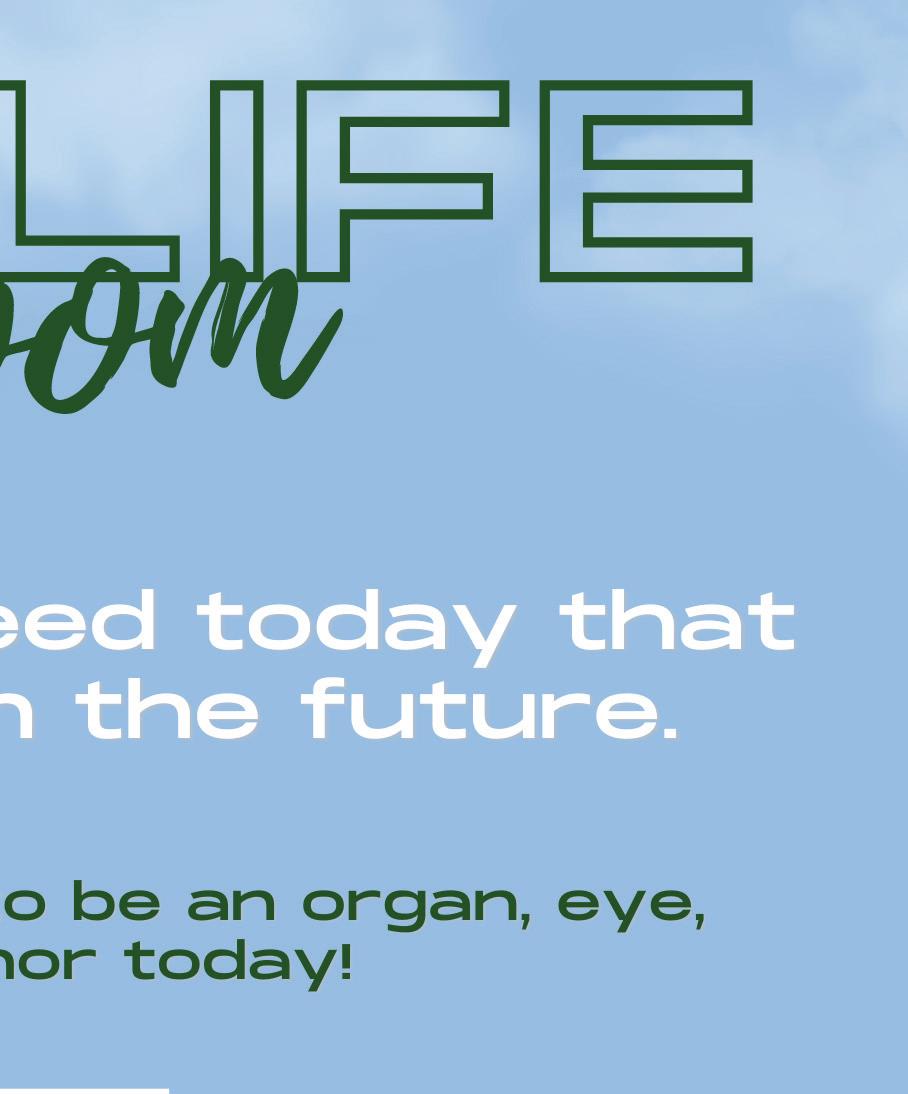 LIFE
oom

eed today that
n the future.

o be an organ, eye,
nor today!